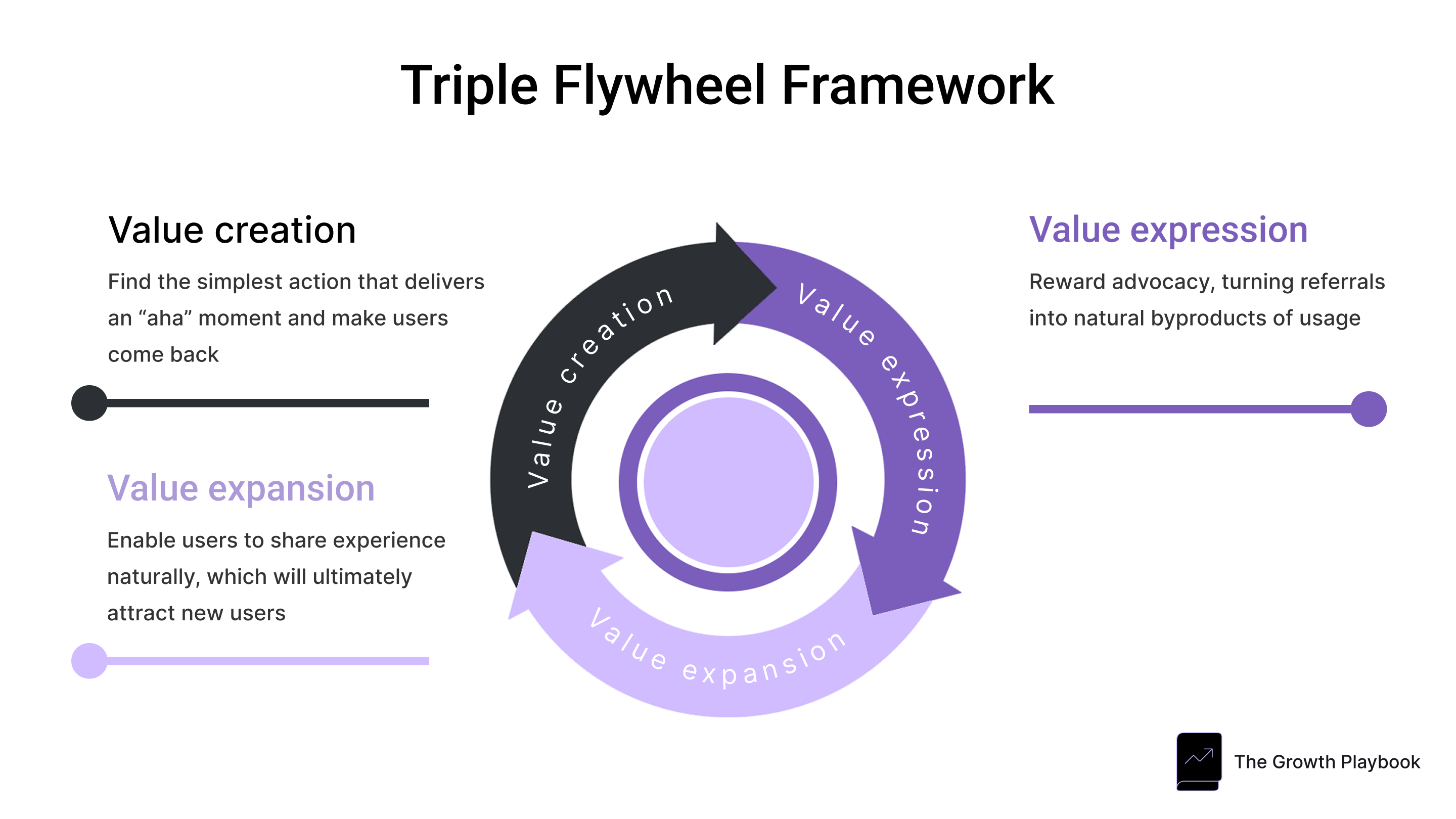 Triple Flywheel Framework

Value creation

Find the simplest action that delivers an “aha” moment and make users come back

Value expansion

Enable users to share experience naturally, which will ultimately attract new users

Value creation

Value expression

Value expansion

Value expression

Reward advocacy, turning referrals into natural byproducts of usage

The Growth Playbook